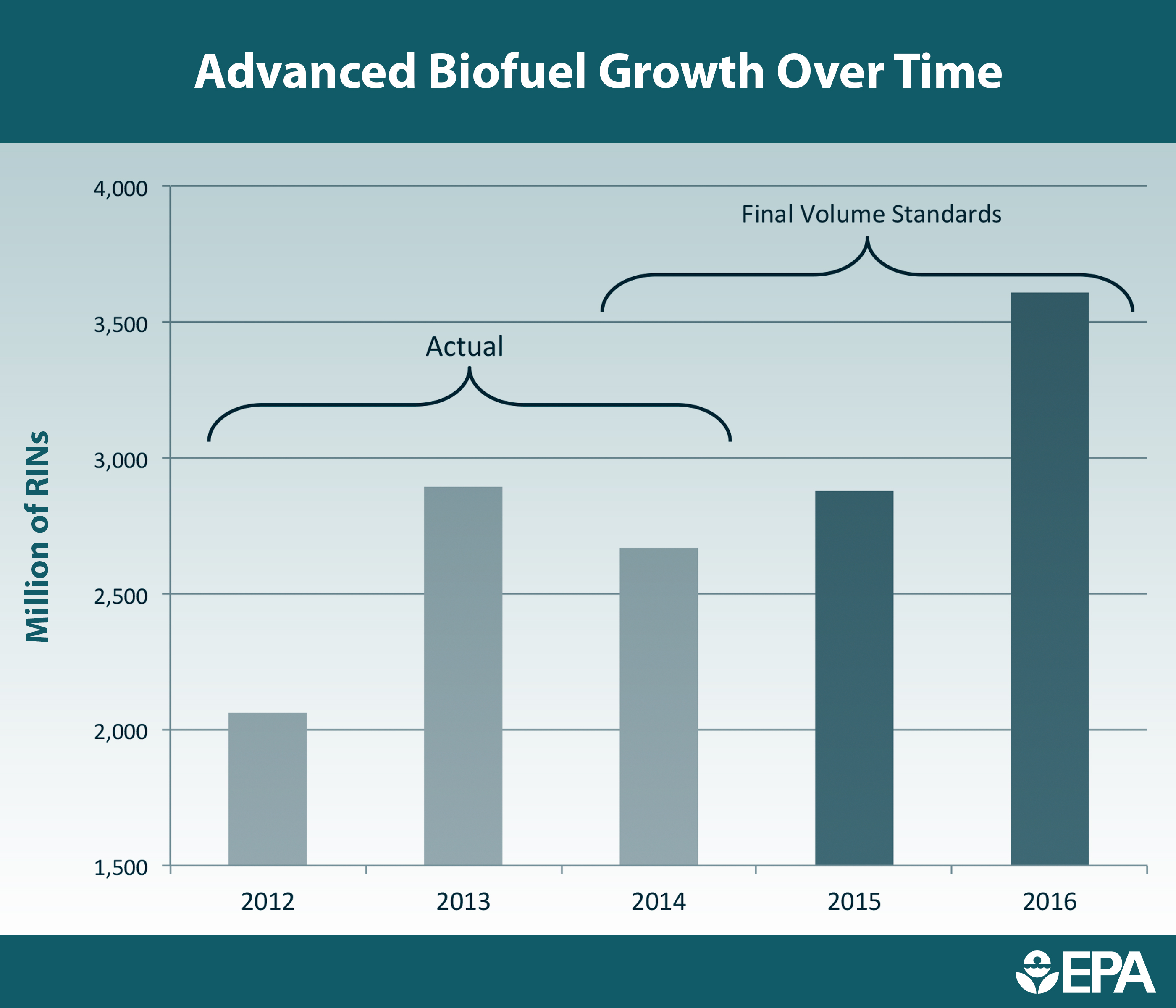 Advanced Biofuel Growth Over Time

Million of RINs

4,000
3,500
3,000
2,500
2,000
1,500

Final Volume Standards

Actual

2012
2013
2014
2015
2016

EPA